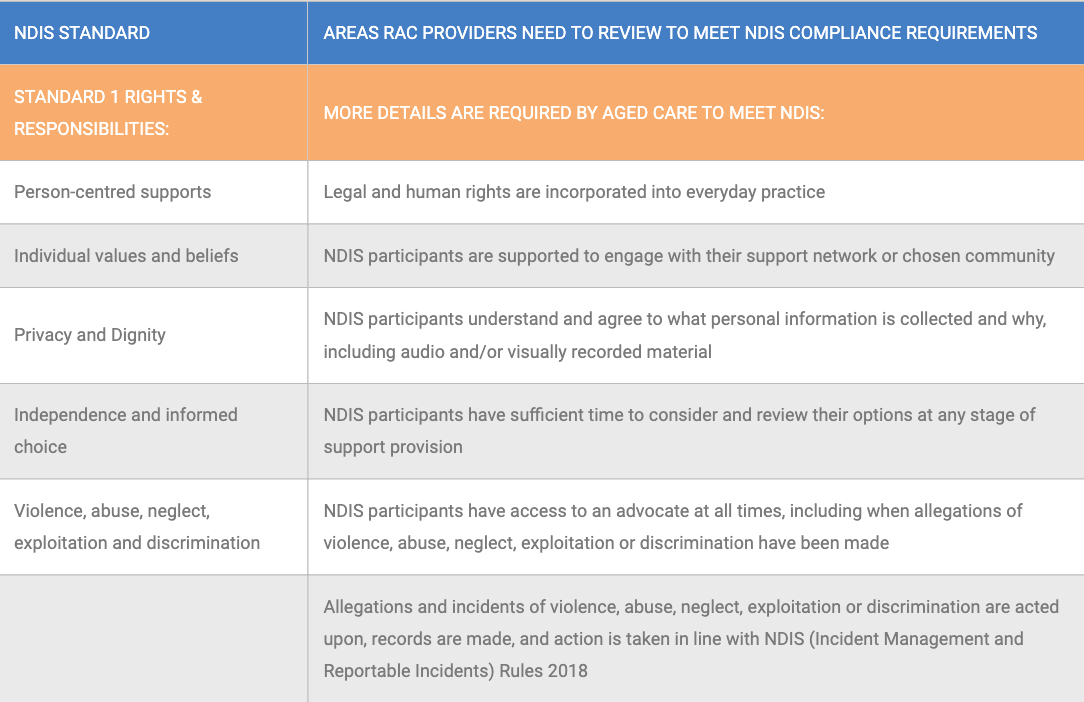 | NDIS STANDARD | AREAS RAC PROVIDERS NEED TO REVIEW TO MEET NDIS COMPLIANCE REQUIREMENTS |
|---|---|
| STANDARD 1 RIGHTS & RESPONSIBILITIES: | MORE DETAILS ARE REQUIRED BY AGED CARE TO MEET NDIS: |
| Person-centred supports | Legal and human rights are incorporated into everyday practice |
| Individual values and beliefs | NDIS participants are supported to engage with their support network or chosen community |
| Privacy and Dignity | NDIS participants understand and agree to what personal information is collected and why, including audio and/or visually recorded material |
| Independence and informed choice | NDIS participants have sufficient time to consider and review their options at any stage of support provision |
| Violence, abuse, neglect, exploitation and discrimination | NDIS participants have access to an advocate at all times, including when allegations of violence, abuse, neglect, exploitation or discrimination have been made |
| | Allegations and incidents of violence, abuse, neglect, exploitation or discrimination are acted upon, records are made, and action is taken in line with NDIS (Incident Management and Reportable Incidents) Rules 2018 |